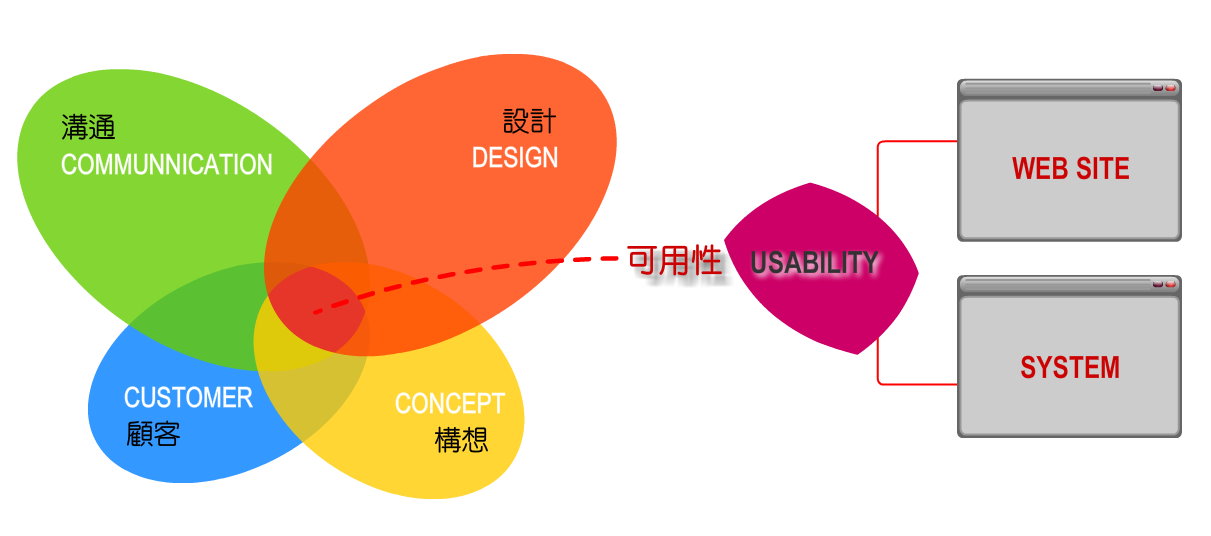 溝通
COMMUNNICATION

設計
DESIGN

CUSTOMER
顧客

CONCEPT
構想

可用性

USABILITY

WEB SITE

SYSTEM